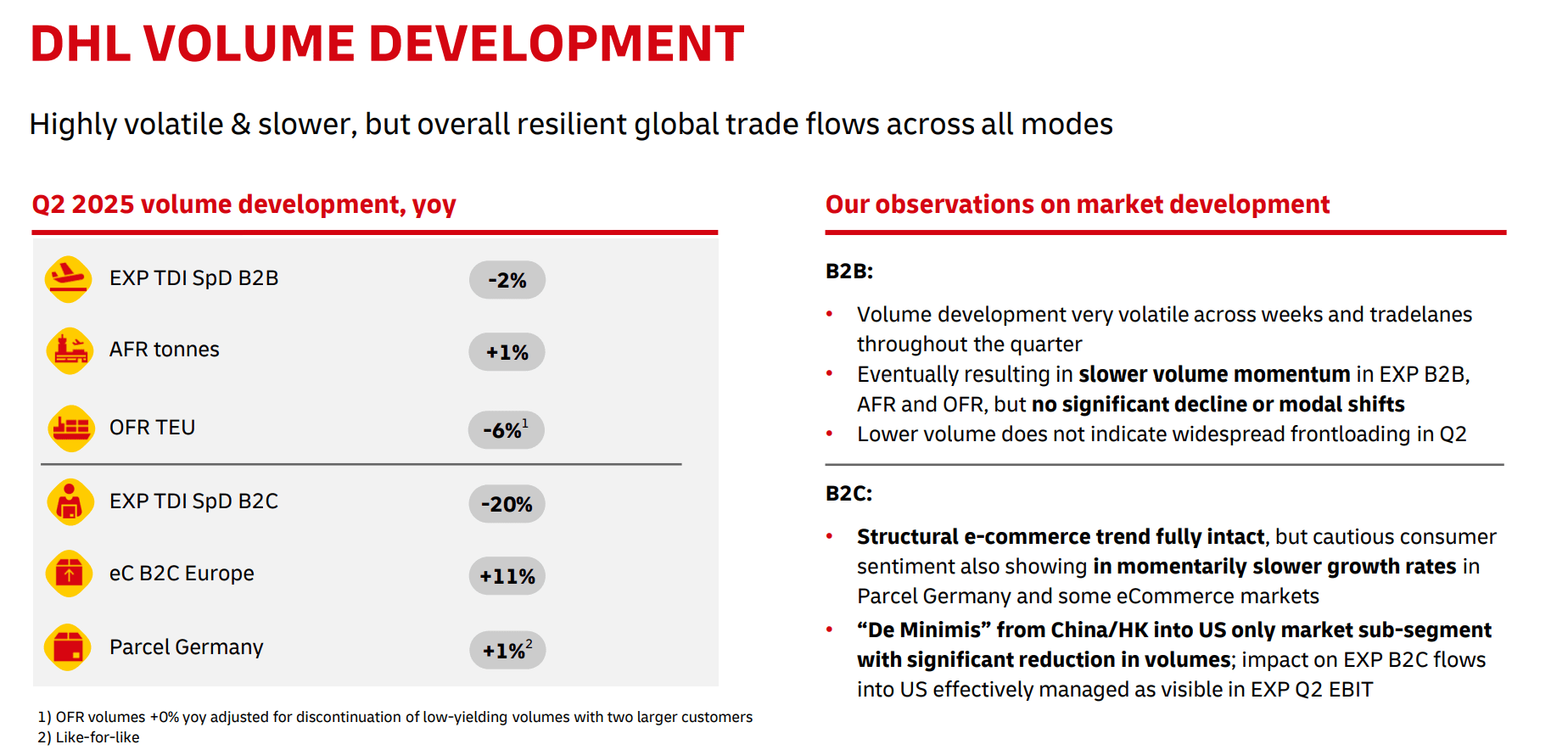 DHL VOLUME DEVELOPMENT

Highly volatile & slower, but overall resilient global trade flows across all modes

Q2 2025 volume development, yoy

| | |
|---|---|
| EXP TDI SpD B2B | -2% |
| AFR tonnes | +1% |
| OFR TEU | -6%$^1$ |
| EXP TDI SpD B2C | -20% |
| eC B2C Europe | +11% |
| Parcel Germany | +1%$^2$ |

1) OFR volumes +0% yoy adjusted for discontinuation of low-yielding volumes with two larger customers
2) Like-for-like

Our observations on market development

B2B:

• Volume development very volatile across weeks and tradelanes throughout the quarter
• Eventually resulting in slower volume momentum in EXP B2B, AFR and OFR, but no significant decline or modal shifts
• Lower volume does not indicate widespread frontloading in Q2

B2C:

• Structural e-commerce trend fully intact, but cautious consumer sentiment also showing in momentarily slower growth rates in Parcel Germany and some eCommerce markets
• “De Minimis” from China/HK into US only market sub-segment with significant reduction in volumes; impact on EXP B2C flows into US effectively managed as visible in EXP Q2 EBIT